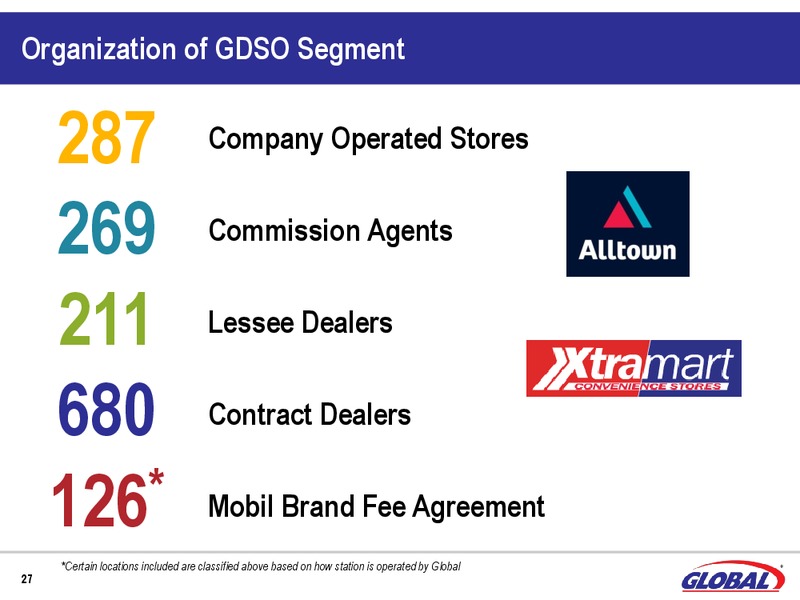 Organization of GDSO Segment

287 Company Operated Stores

269 Commission Agents

211 Lessee Dealers

680 Contract Dealers

126* Mobil Brand Fee Agreement

Alltown

Xtramart CONVENIENCE STORES

*Certain locations included are classified above based on how station is operated by Global

27

GLOBAL